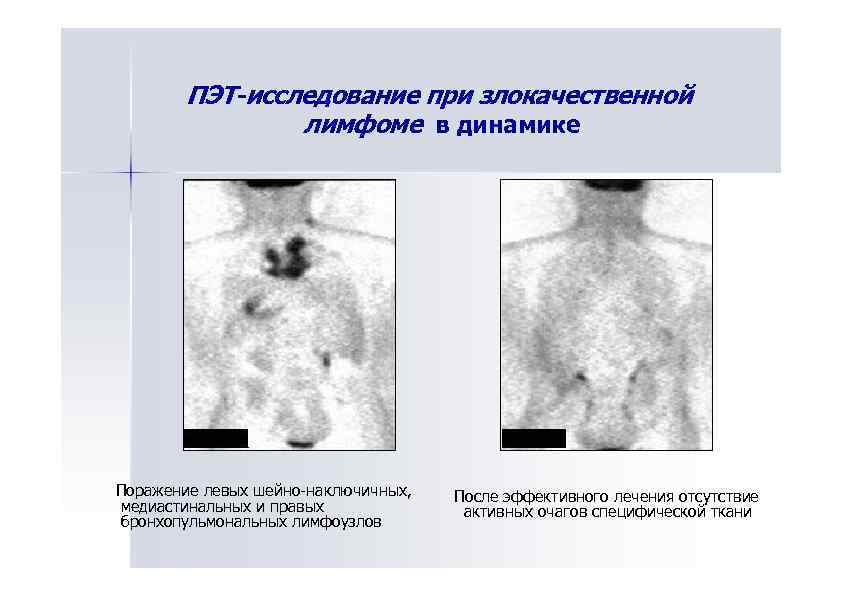 ПЭТ-исследование при злокачественной лимфоме в динамике

Поражение левых шейно-наключичных, медиастинальных и правых бронхопульмональных лимфоузлов

После эффективного лечения отсутствие активных очагов специфической ткани